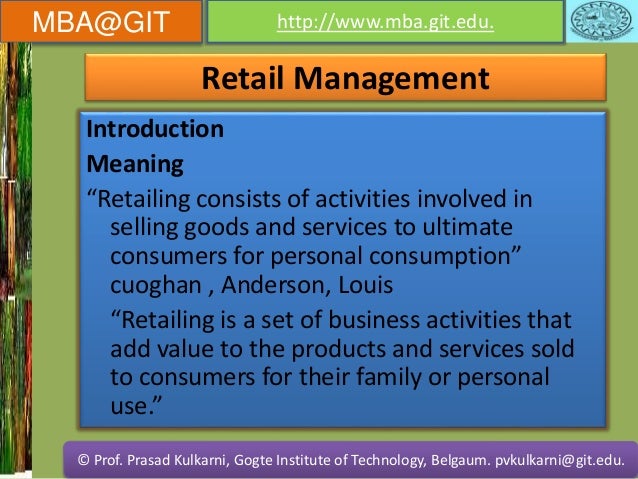 MBA@GIT

http://www.mba.git.edu.

Retail Management

Introduction

Meaning

“Retailing consists of activities involved in selling goods and services to ultimate consumers for personal consumption” cuoghan , Anderson, Louis

“Retailing is a set of business activities that add value to the products and services sold to consumers for their family or personal use.”

© Prof. Prasad Kulkarni, Gogte Institute of Technology, Belgaum. pvkulkarni@git.edu.